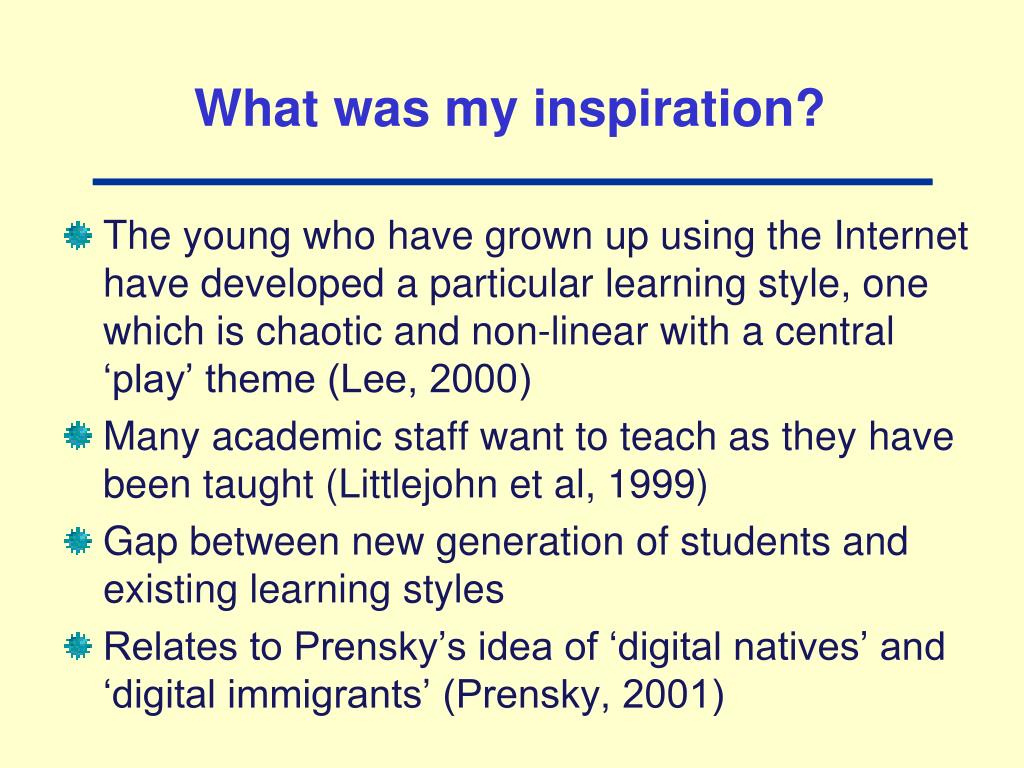 What was my inspiration?

The young who have grown up using the Internet have developed a particular learning style, one which is chaotic and non-linear with a central ‘play’ theme (Lee, 2000)

Many academic staff want to teach as they have been taught (Littlejohn et al, 1999)

Gap between new generation of students and existing learning styles

Relates to Prensky’s idea of ‘digital natives’ and ‘digital immigrants’ (Prensky, 2001)